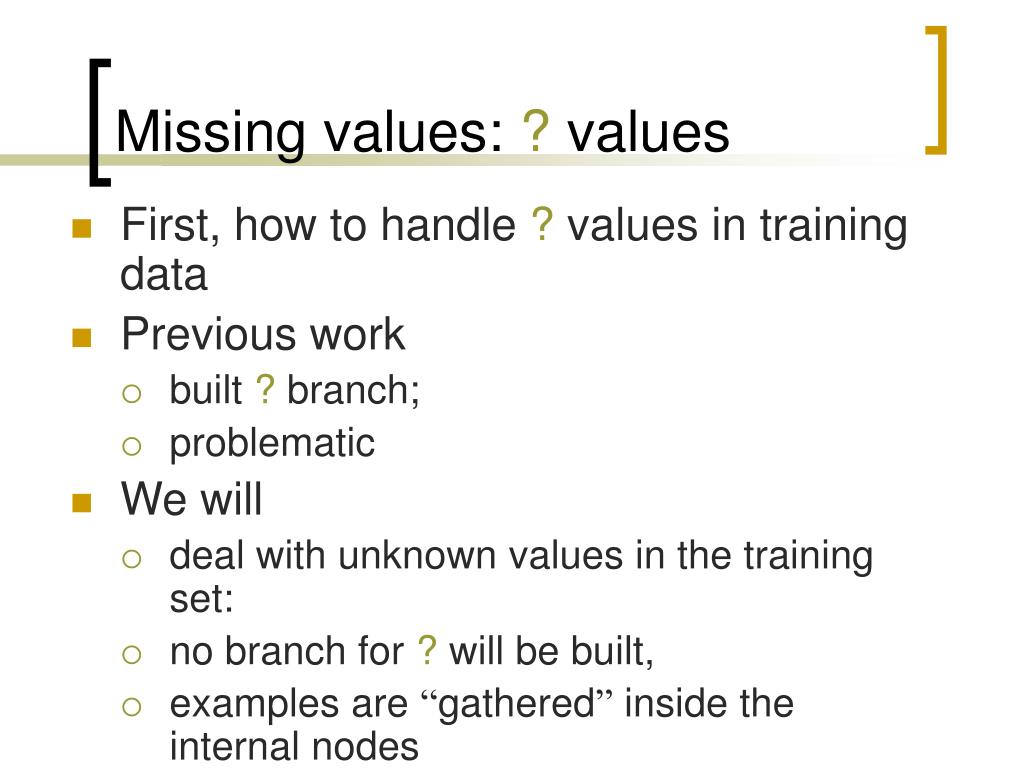 Missing values: ? values

First, how to handle ? values in training data

Previous work

built ? branch;

problematic

We will

deal with unknown values in the training set:

no branch for ? will be built,

examples are “gathered” inside the internal nodes